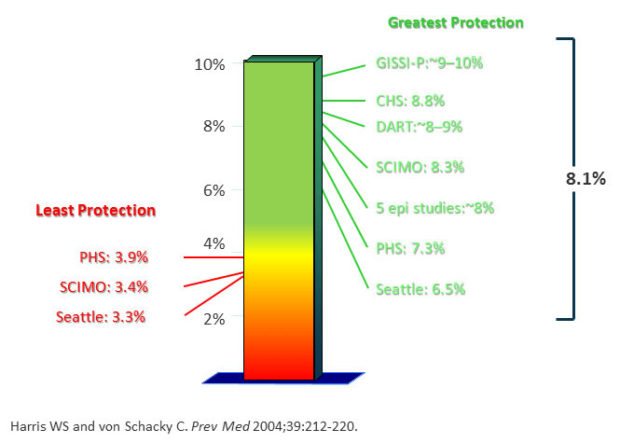 Greatest Protection

10%

8%

6%

4%

2%

GISSI-P:~9–10%

CHS: 8.8%

DART:~8–9%

SCIMO: 8.3%

5 epi studies:~8%

PHS: 7.3%

Seattle: 6.5%

8.1%

Least Protection

PHS: 3.9%

SCIMO: 3.4%

Seattle: 3.3%

Harris WS and von Schacky C. Prev Med 2004;39:212-220.